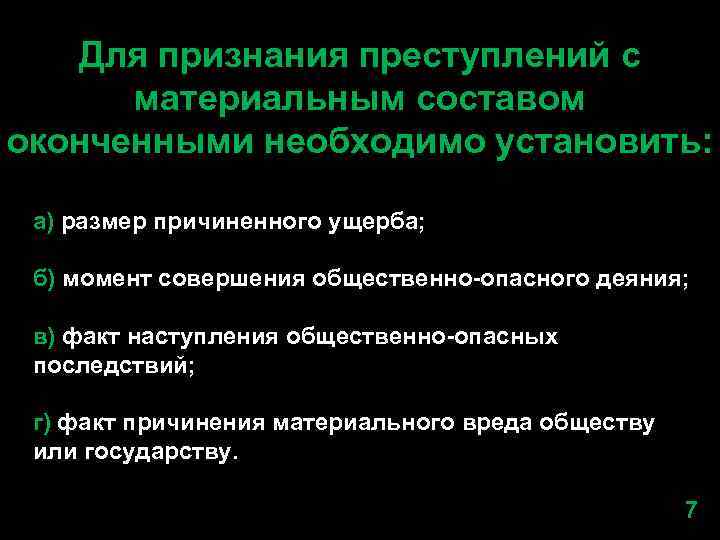 Для признания преступлений с материальным составом оконченными необходимо установить:

а) размер причиненного ущерба;

б) момент совершения общественно-опасного деяния;

в) факт наступления общественно-опасных последствий;

г) факт причинения материального вреда обществу или государству.

7